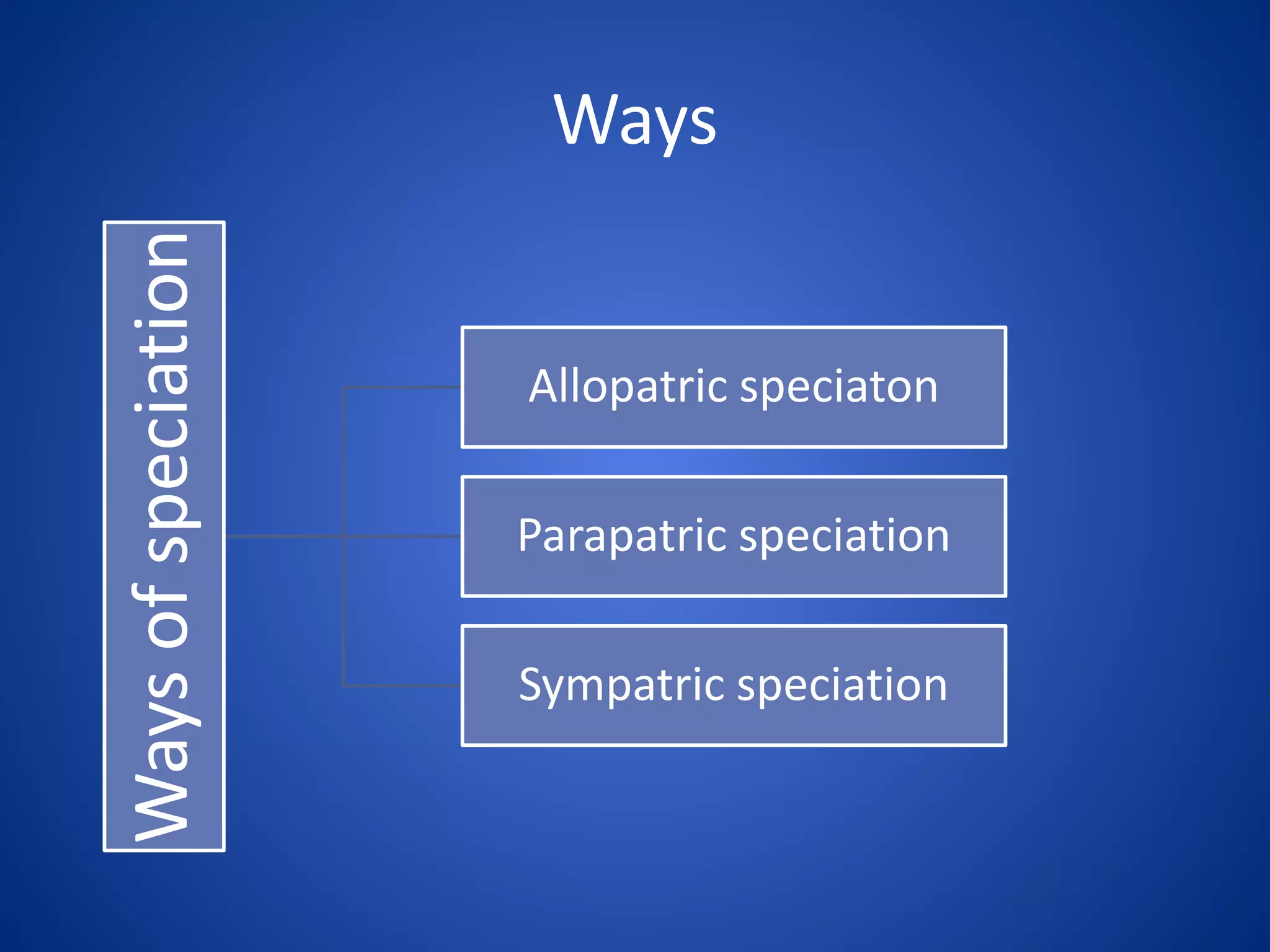 Ways

Ways of speciation

Allopatric speciaton

Parapatric speciation

Sympatric speciation